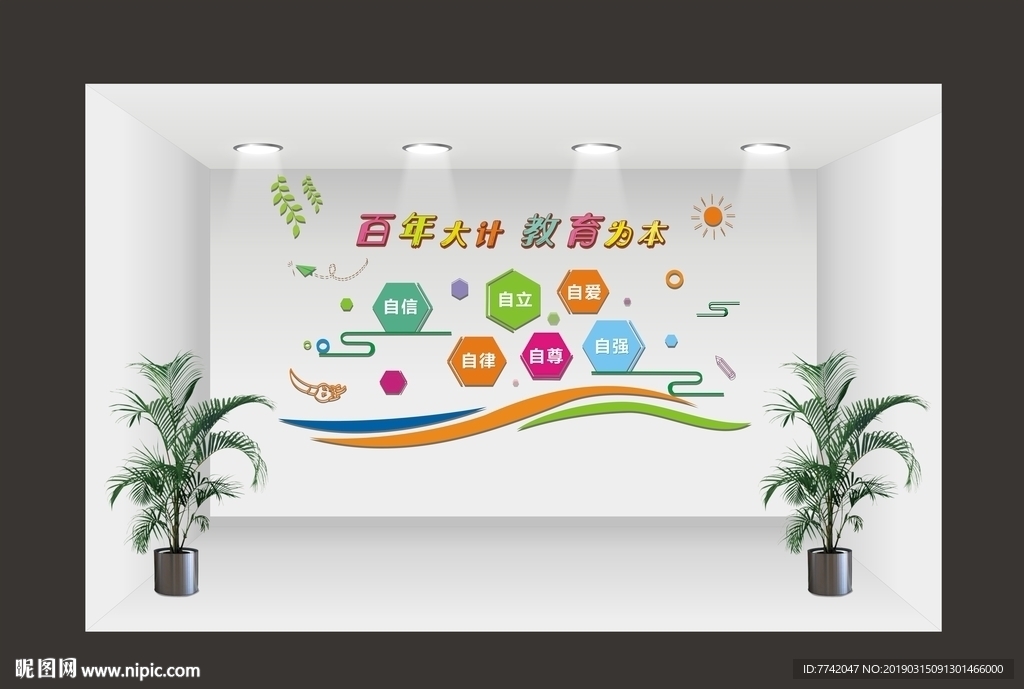 百年大计 教育为本

自信 自立 自爱

自律 自尊 自强

昵图网 www.nipic.com

ID:7742047 NO:20190315091301466000